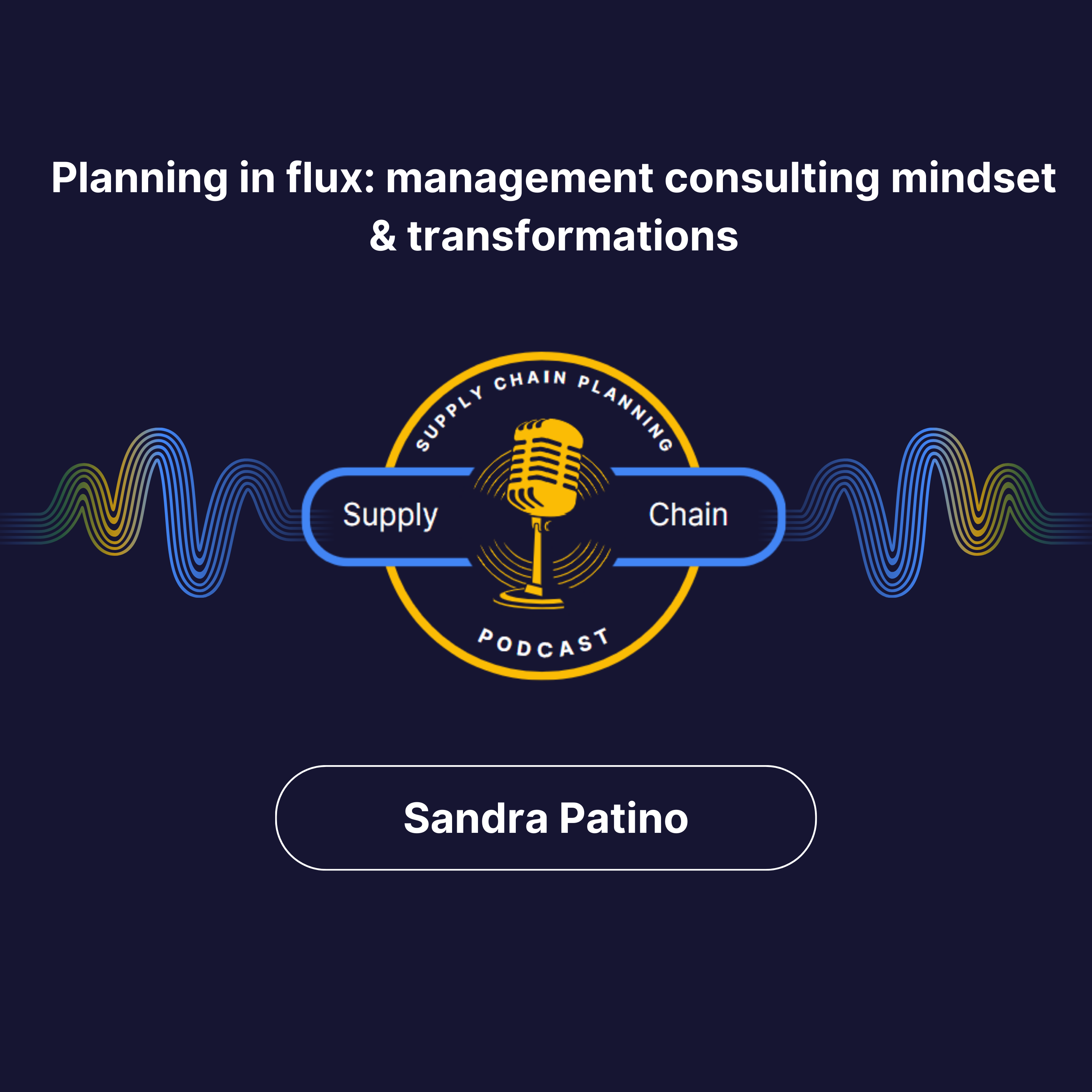 Planning in flux: management consulting mindset & transformations

SUPPLY CHAIN PLANNING

Supply

Chain

PODCAST

Sandra Patino